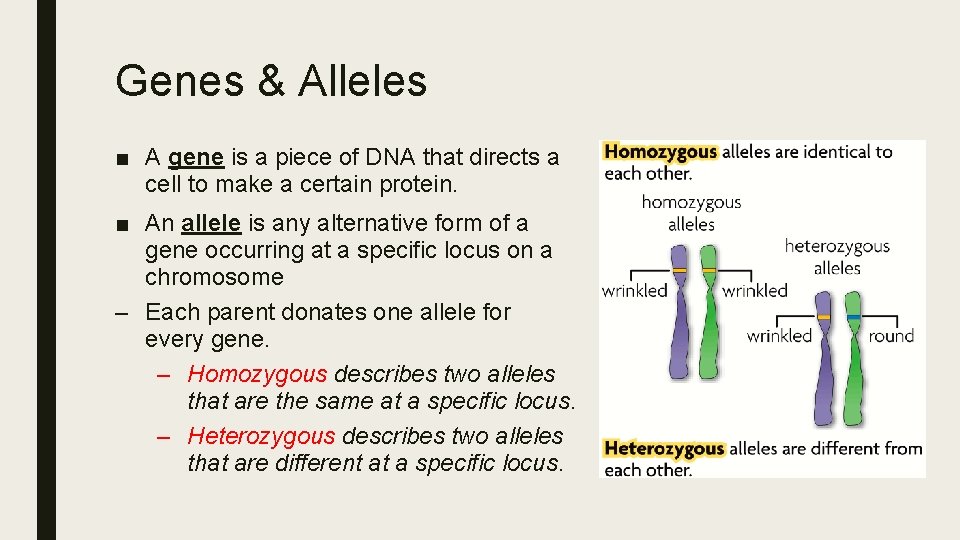 Genes & Alleles

■ A gene is a piece of DNA that directs a cell to make a certain protein.

■ An allele is any alternative form of a gene occurring at a specific locus on a chromosome

– Each parent donates one allele for every gene.

– Homozygous describes two alleles that are the same at a specific locus.

– Heterozygous describes two alleles that are different at a specific locus.

Homozygous alleles are identical to each other.

homozygous alleles

wrinkled wrinkled

heterozygous alleles

wrinkled round

Heterozygous alleles are different from each other.